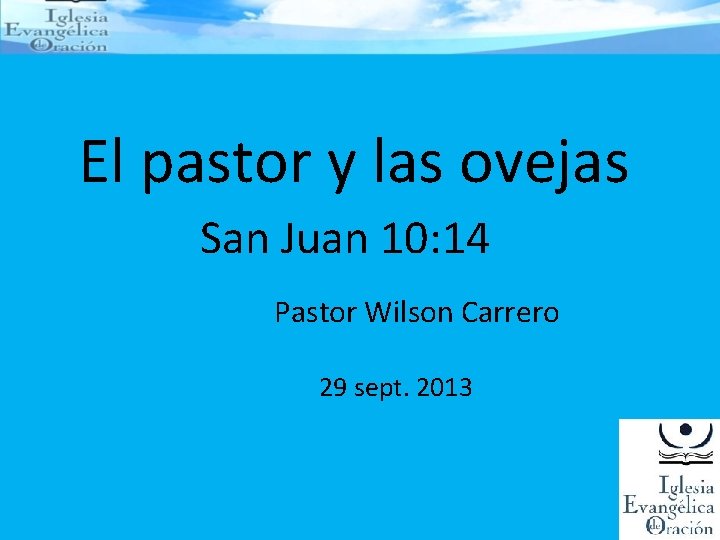 Iglesia Evangélica de Oración

El pastor y las ovejas

San Juan 10:14

Pastor Wilson Carrero

29 sept. 2013

Iglesia Evangélica de Oración